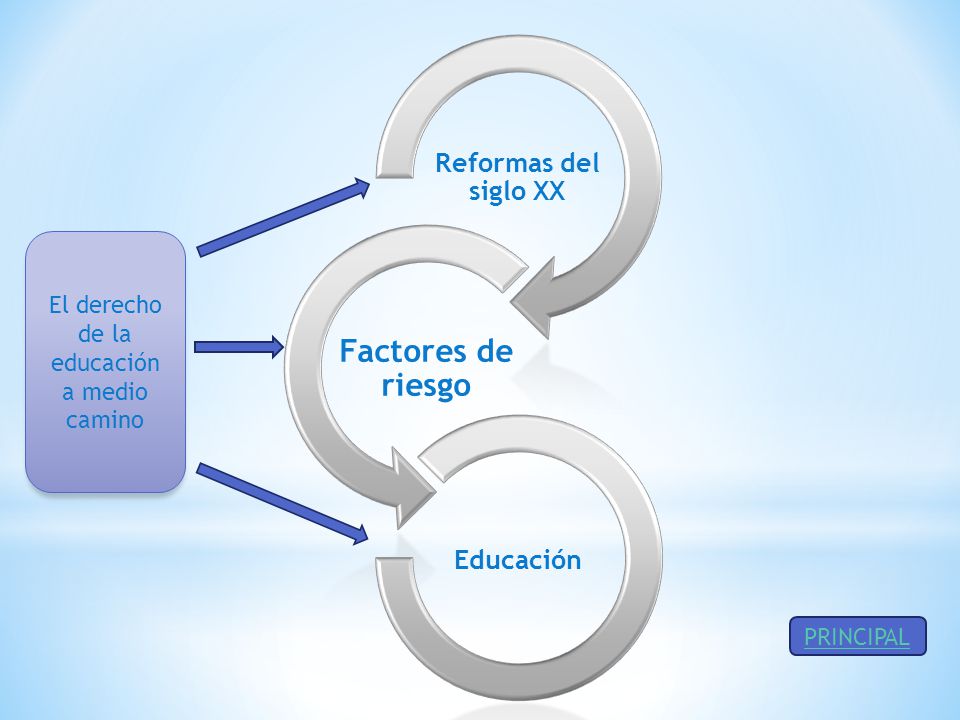 El derecho de la educación a medio camino

Reformas del siglo XX

Factores de riesgo

Educación

PRINCIPAL